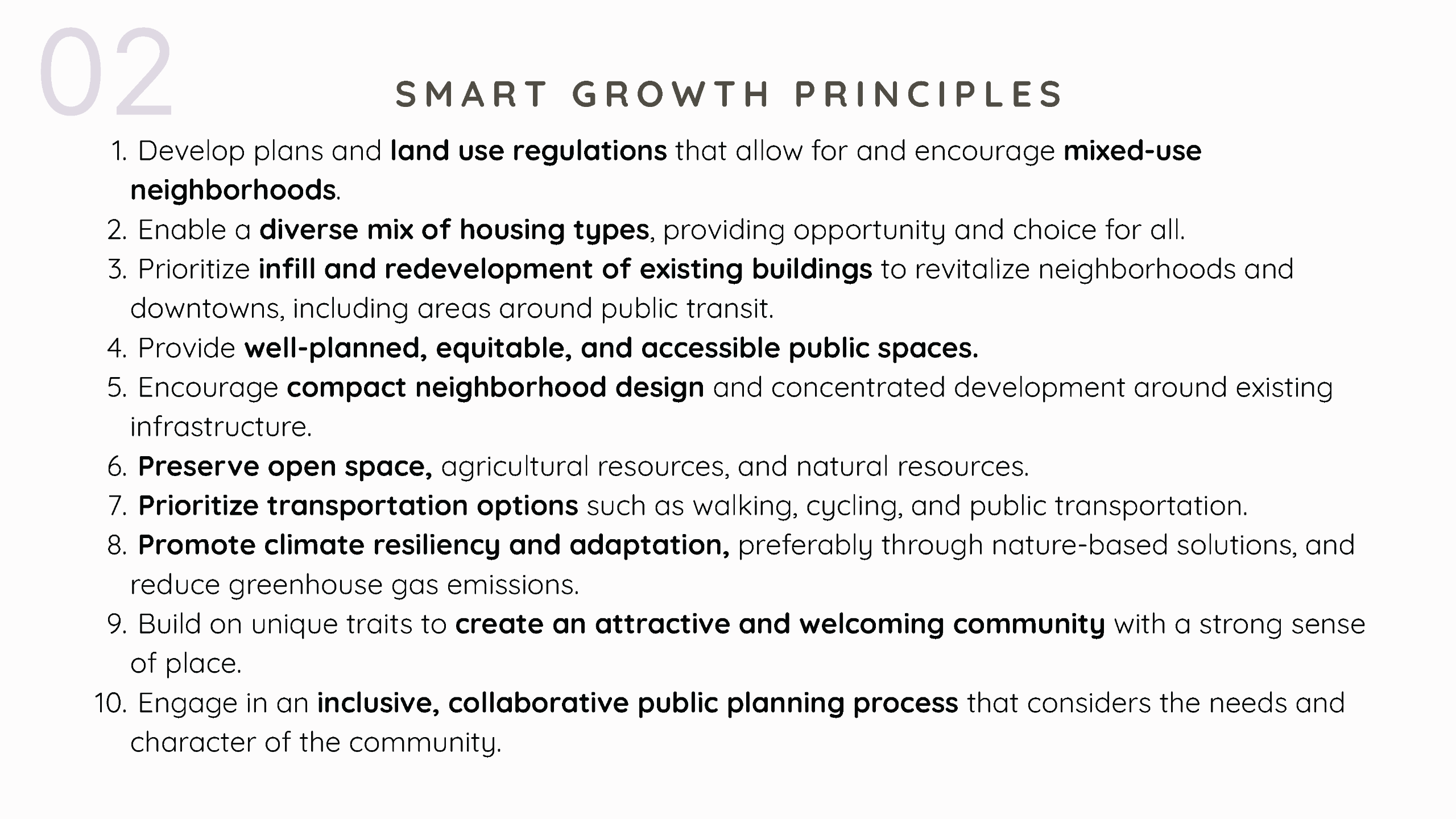 02

SMART GROWTH PRINCIPLES

1. Develop plans and land use regulations that allow for and encourage mixed-use neighborhoods.
2. Enable a diverse mix of housing types, providing opportunity and choice for all.
3. Prioritize infill and redevelopment of existing buildings to revitalize neighborhoods and downtowns, including areas around public transit.
4. Provide well-planned, equitable, and accessible public spaces.
5. Encourage compact neighborhood design and concentrated development around existing infrastructure.
6. Preserve open space, agricultural resources, and natural resources.
7. Prioritize transportation options such as walking, cycling, and public transportation.
8. Promote climate resiliency and adaptation, preferably through nature-based solutions, and reduce greenhouse gas emissions.
9. Build on unique traits to create an attractive and welcoming community with a strong sense of place.
10. Engage in an inclusive, collaborative public planning process that considers the needs and character of the community.